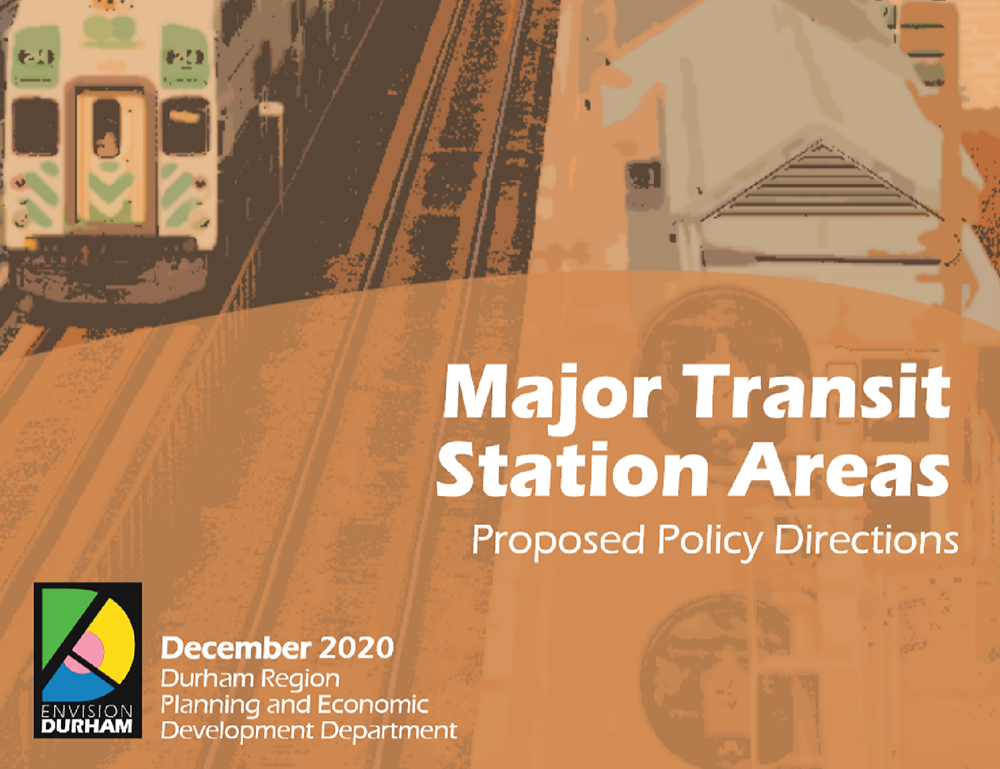 Major Transit Station Areas

Proposed Policy Directions

ENVISION DURHAM

December 2020
Durham Region
Planning and Economic
Development Department